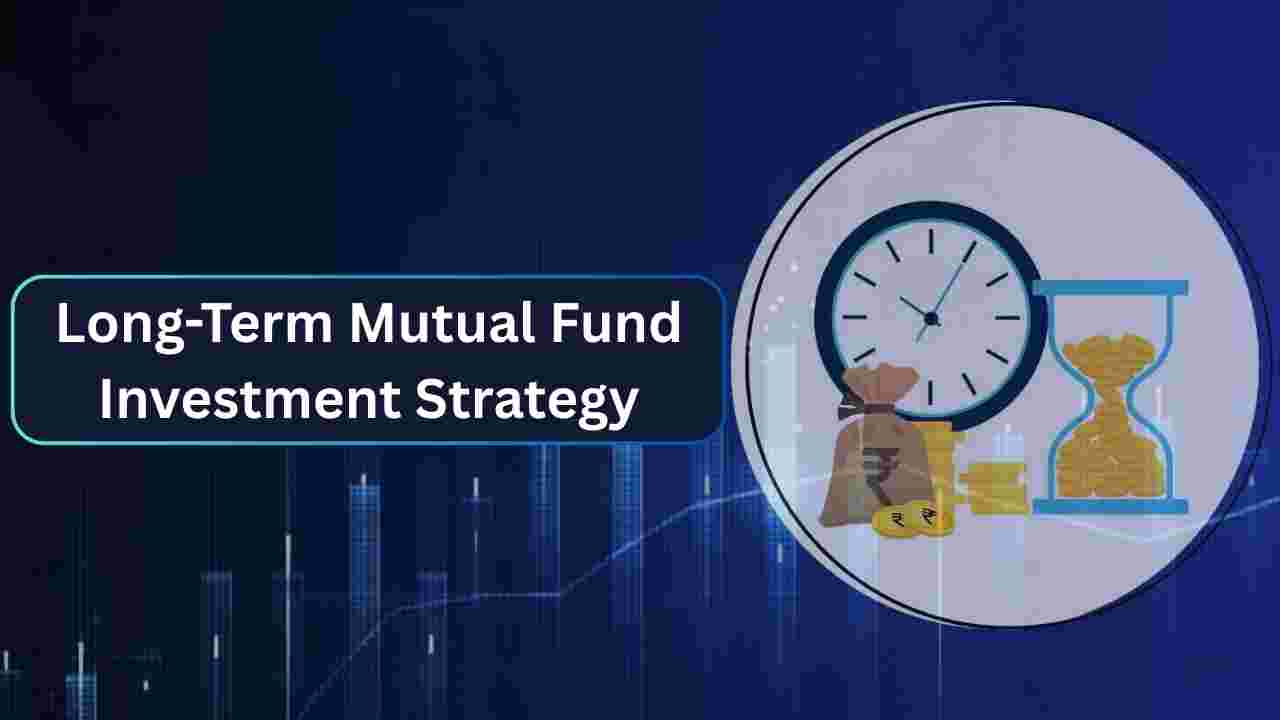 Long-Term Mutual Fund Investment Strategy

₹

₹ ₹